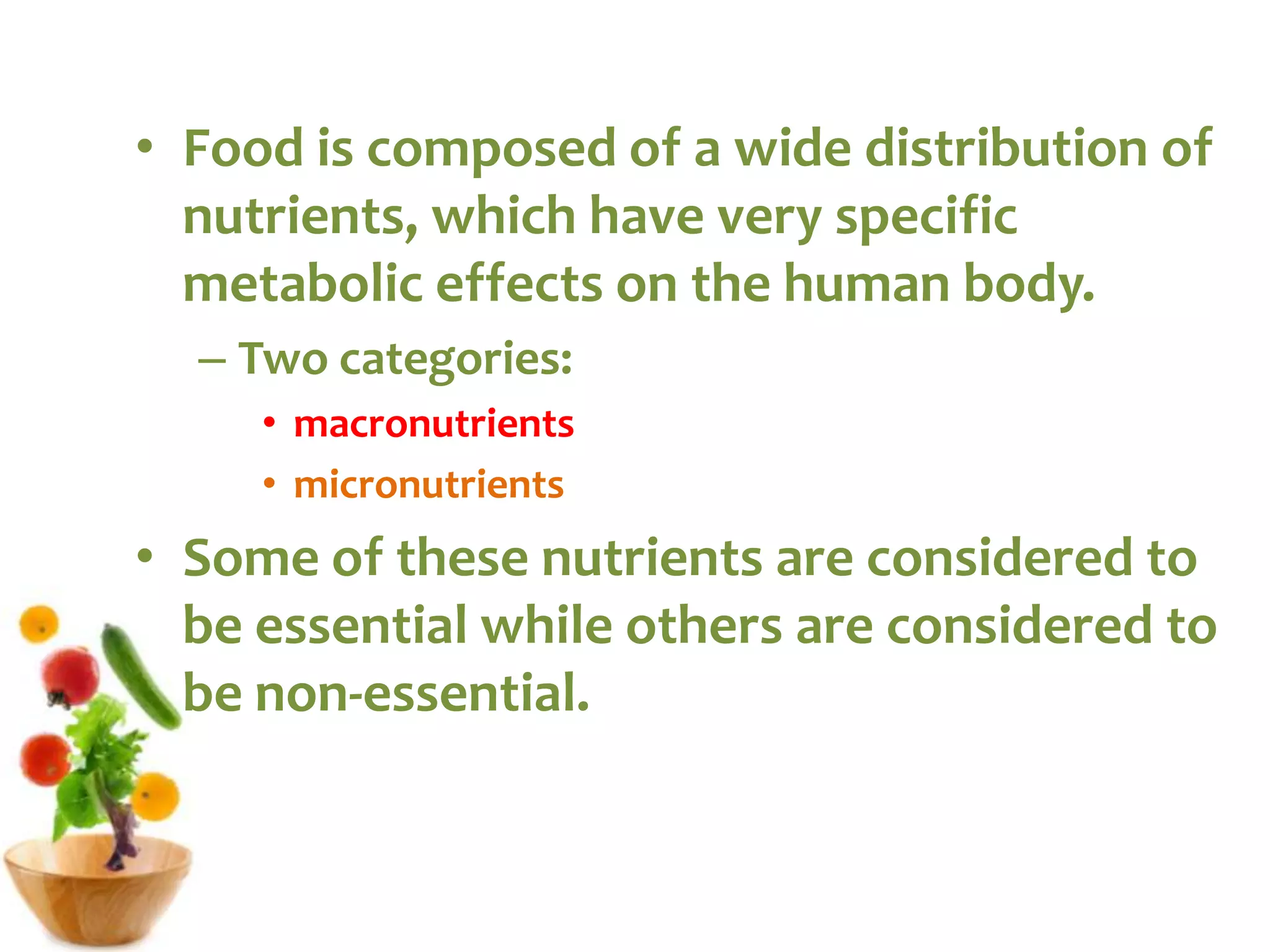 • Food is composed of a wide distribution of nutrients, which have very specific metabolic effects on the human body.

– Two categories:

• macronutrients

• micronutrients

• Some of these nutrients are considered to be essential while others are considered to be non-essential.